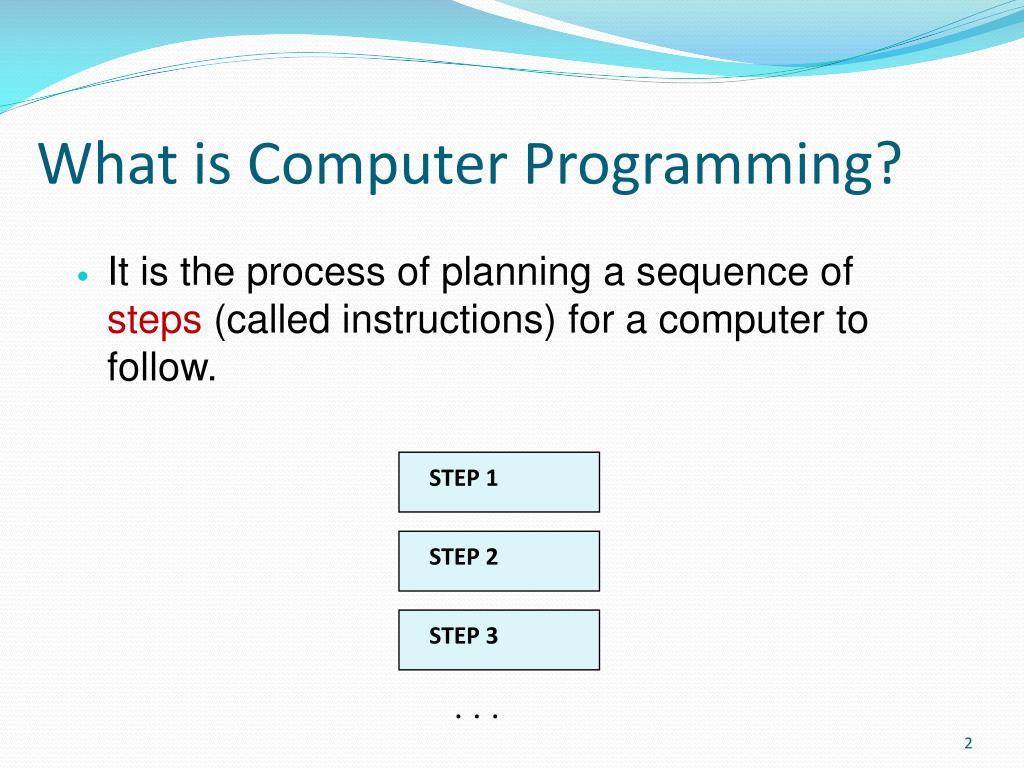 What is Computer Programming?

• It is the process of planning a sequence of steps (called instructions) for a computer to follow.

STEP 1

STEP 2

STEP 3

. . .

2